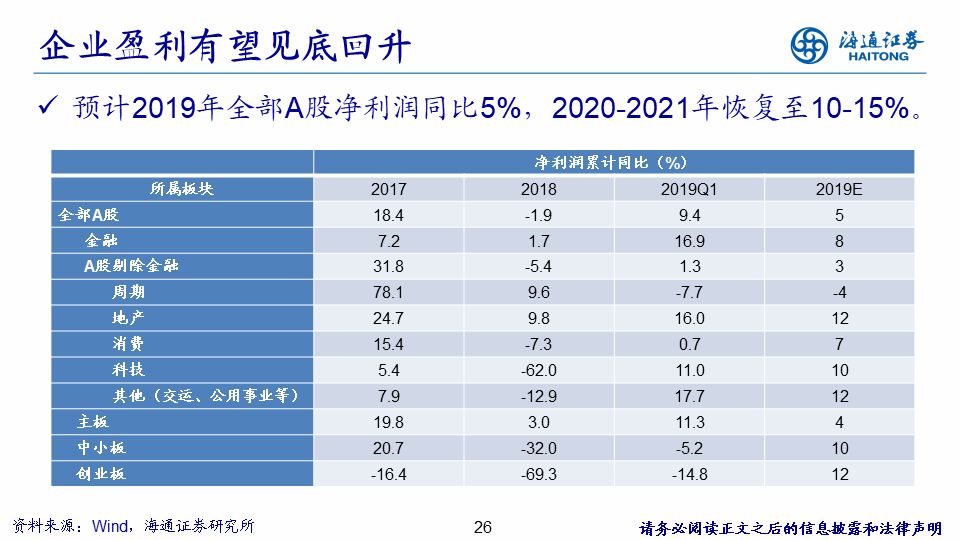 企业盈利有望见底回升

海通证券 HAITONG

✓ 预计2019年全部A股净利润同比5%，2020-2021年恢复至10-15%。

| | 净利润累计同比（%） | | | |
|---|---|---|---|---|
| 所属板块 | 2017 | 2018 | 2019Q1 | 2019E |
| 全部A股 | 18.4 | -1.9 | 9.4 | 5 |
| 金融 | 7.2 | 1.7 | 16.9 | 8 |
| A股剔除金融 | 31.8 | -5.4 | 1.3 | 3 |
| 周期 | 78.1 | 9.6 | -7.7 | -4 |
| 地产 | 24.7 | 9.8 | 16.0 | 12 |
| 消费 | 15.4 | -7.3 | 0.7 | 7 |
| 科技 | 5.4 | -62.0 | 11.0 | 10 |
| 其他（交运、公用事业等） | 7.9 | -12.9 | 17.7 | 12 |
| 主板 | 19.8 | 3.0 | 11.3 | 4 |
| 中小板 | 20.7 | -32.0 | -5.2 | 10 |
| 创业板 | -16.4 | -69.3 | -14.8 | 12 |

资料来源：Wind，海通证券研究所

26

请务必阅读正文之后的信息披露和法律声明